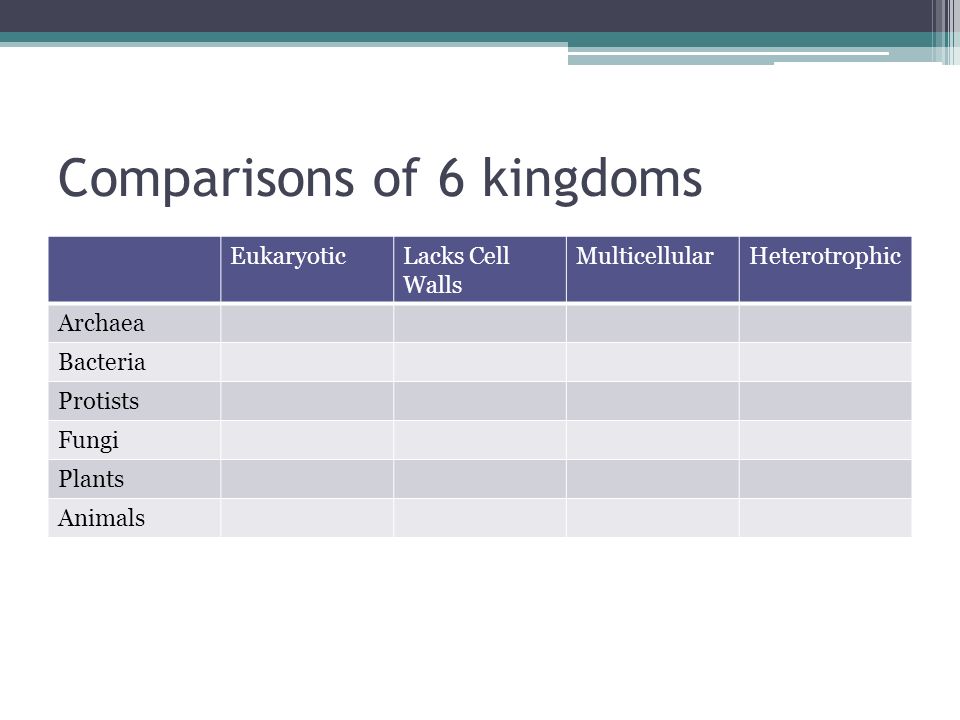 Comparisons of 6 kingdoms

| | Eukaryotic | Lacks Cell Walls | Multicellular | Heterotrophic |
|---|---|---|---|---|
| Archaea | | | | |
| Bacteria | | | | |
| Protists | | | | |
| Fungi | | | | |
| Plants | | | | |
| Animals | | | | |